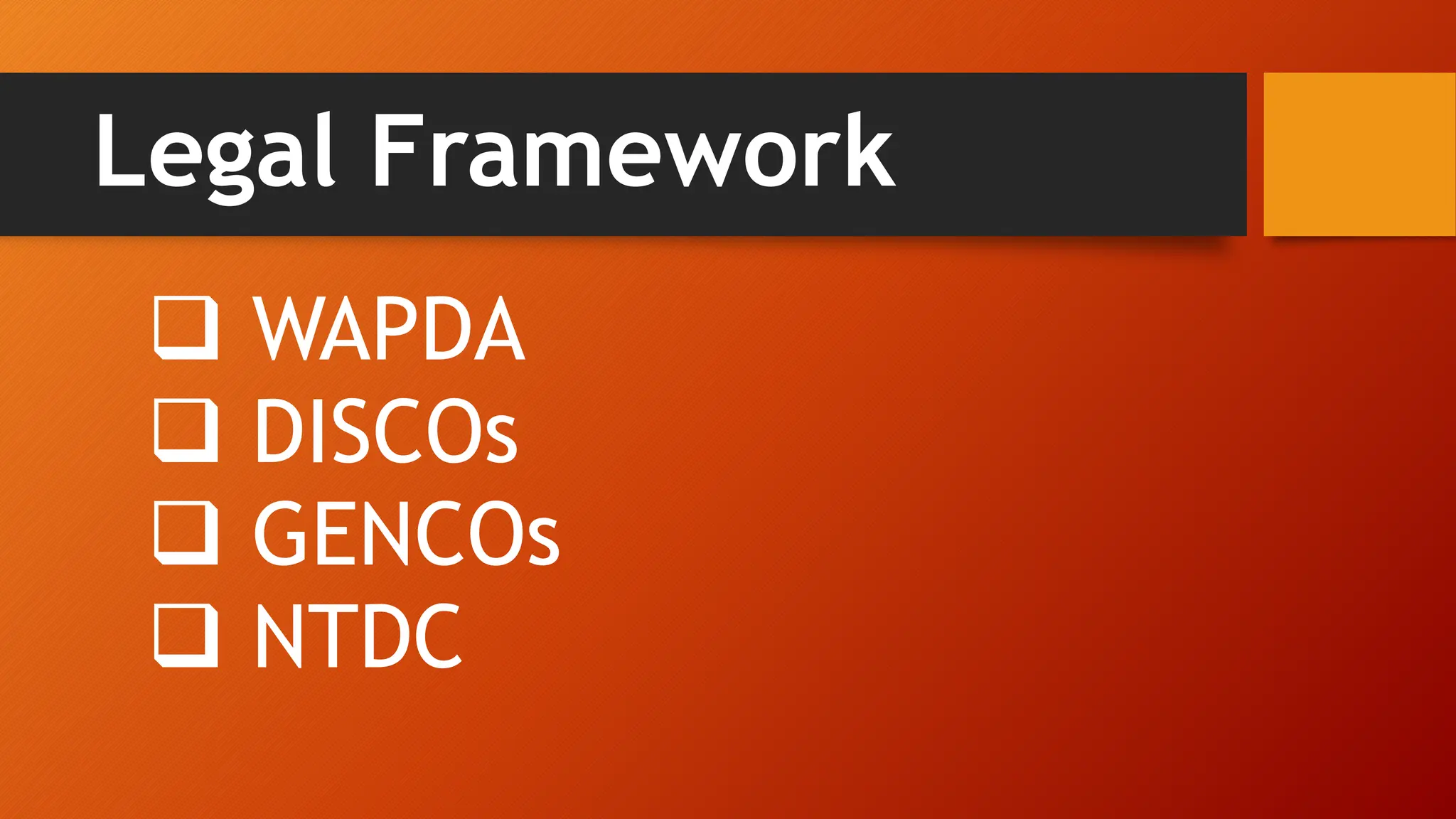 Legal Framework

❑ WAPDA
❑ DISCOs
❑ GENCOs
❑ NTDC